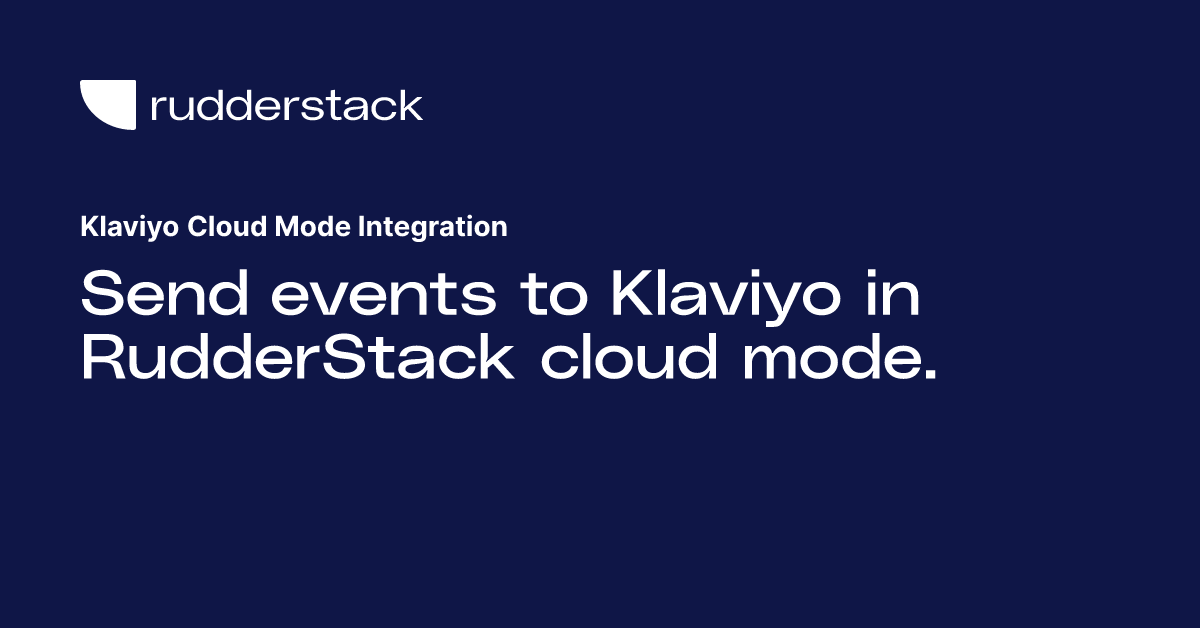 rudderstack

Klaviyo Cloud Mode Integration

Send events to Klaviyo in RudderStack cloud mode.